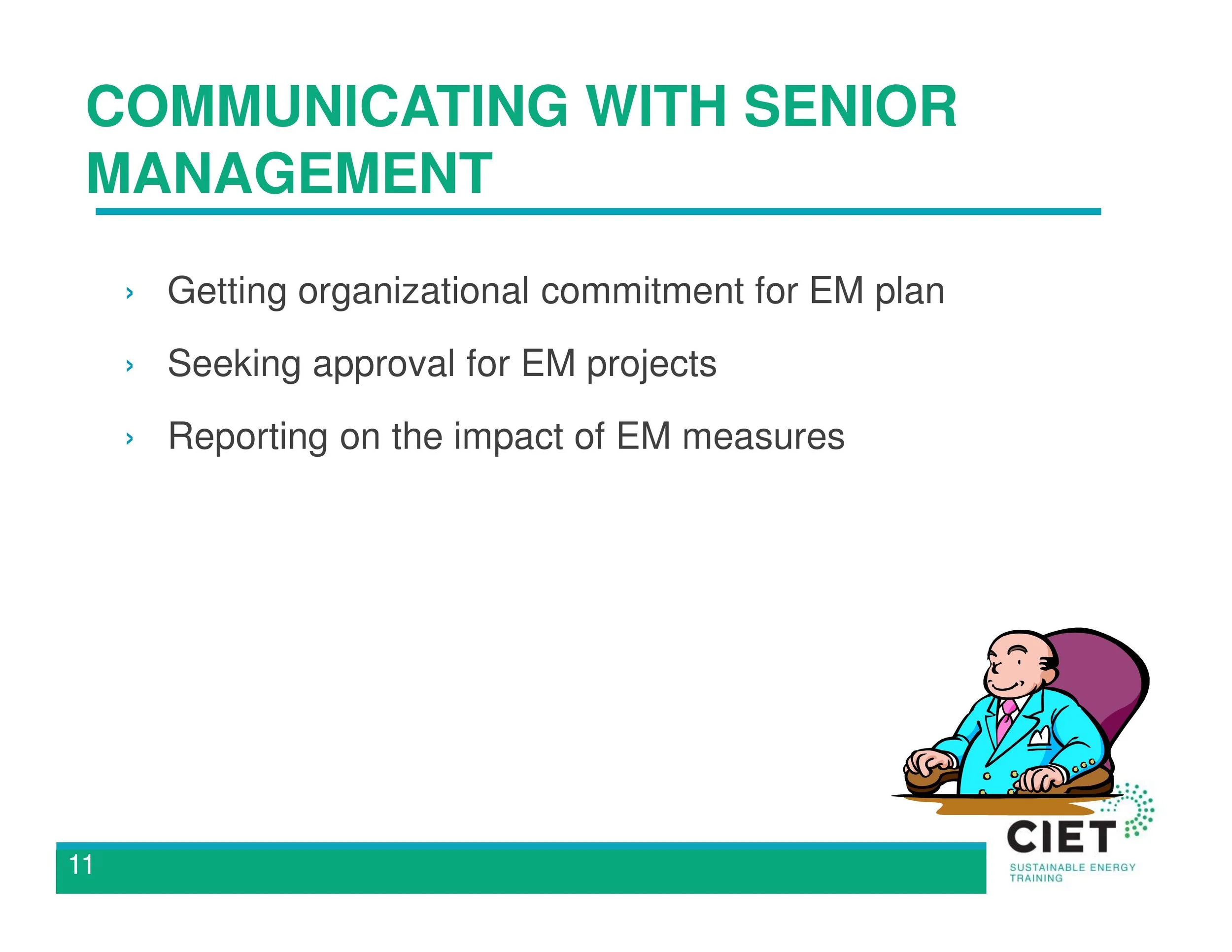 COMMUNICATING WITH SENIOR MANAGEMENT

› Getting organizational commitment for EM plan

› Seeking approval for EM projects

› Reporting on the impact of EM measures

11

CIET
SUSTAINABLE ENERGY TRAINING